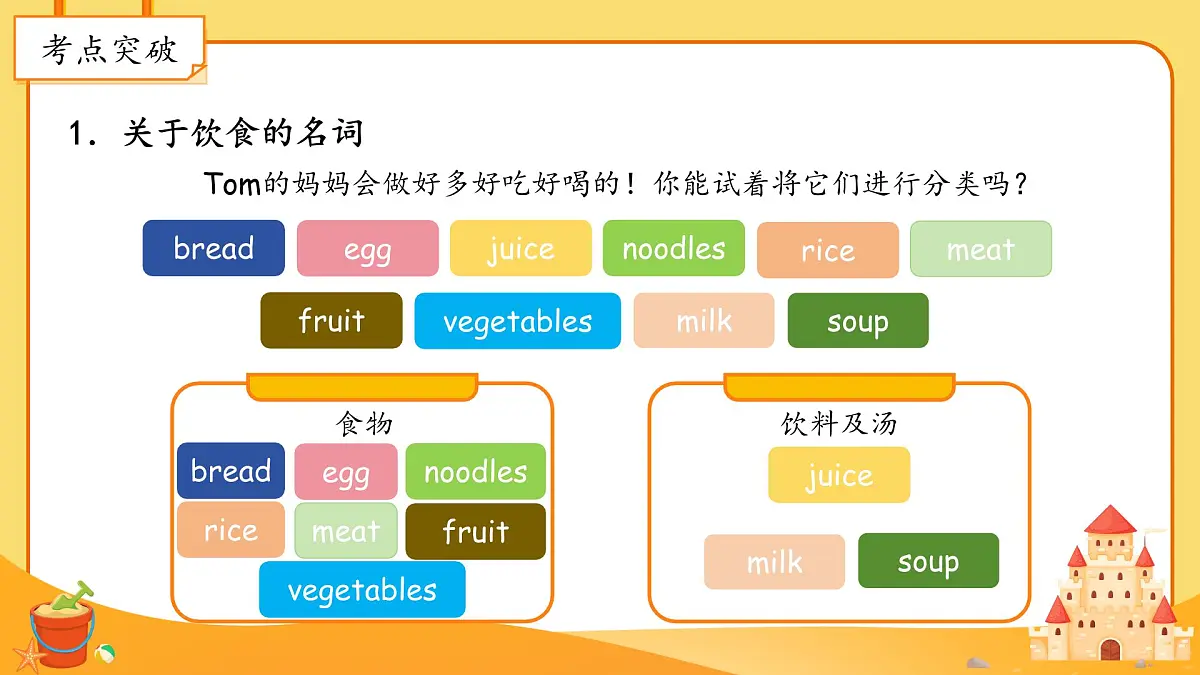 考点突破

1. 关于饮食的名词

Tom的妈妈会做好多好吃好喝的！你能试着将它们进行分类吗？

bread egg juice noodles rice meat

fruit vegetables milk soup

食物

bread egg noodles

rice meat fruit

vegetables

饮料及汤

juice

milk soup